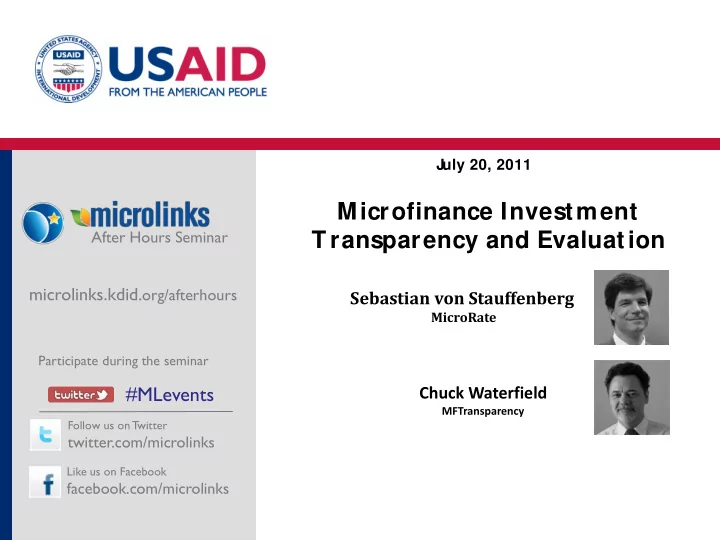 UNITED STATES AGENCY INTERNATIONAL DEVELOPMENT USAID

USAID
FROM THE AMERICAN PEOPLE

microlinks
After Hours Seminar

microlinks.kdid.org/afterhours

Participate during the seminar

twitter #MLevents

Follow us on Twitter
twitter.com/microlinks

Like us on Facebook
facebook.com/microlinks

July 20, 2011

Microfinance Investment Transparency and Evaluation

Sebastian von Stauffenberg
MicroRate

Chuck Waterfield
MFTransparency